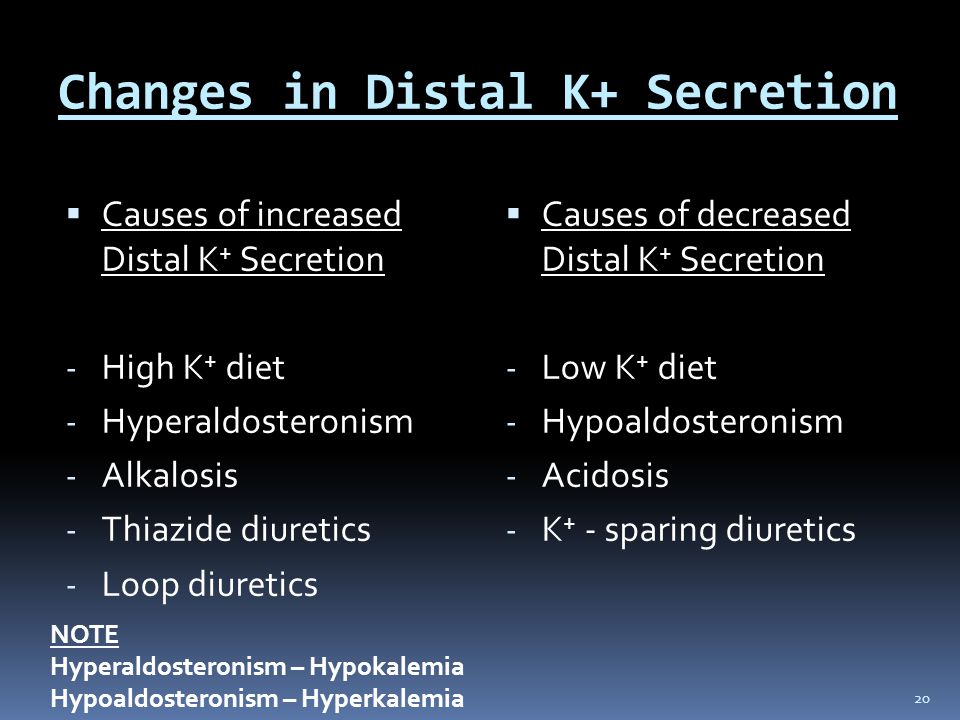 Changes in Distal K+ Secretion

▪ Causes of increased Distal $K^+$ Secretion

- High $K^+$ diet
- Hyperaldosteronism
- Alkalosis
- Thiazide diuretics
- Loop diuretics

▪ Causes of decreased Distal $K^+$ Secretion

- Low $K^+$ diet
- Hypoaldosteronism
- Acidosis
- $K^+$ - sparing diuretics

NOTE
Hyperaldosteronism – Hypokalemia
Hypoaldosteronism – Hyperkalemia

20